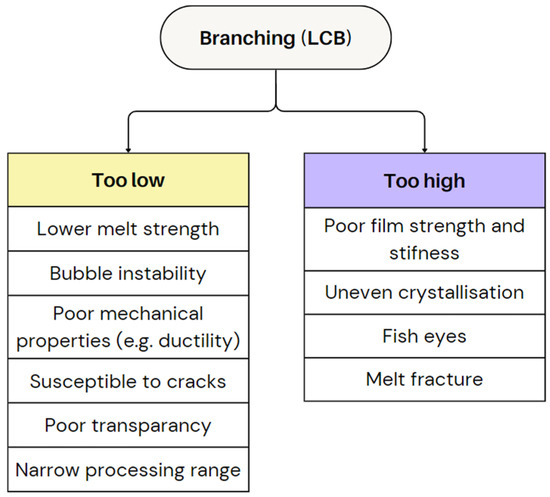 Branching (LCB)

Too low

Lower melt strength

Bubble instability

Poor mechanical properties (e.g. ductility)

Susceptible to cracks

Poor transparancy

Narrow processing range

Too high

Poor film strength and stifness

Uneven crystallisation

Fish eyes

Melt fracture